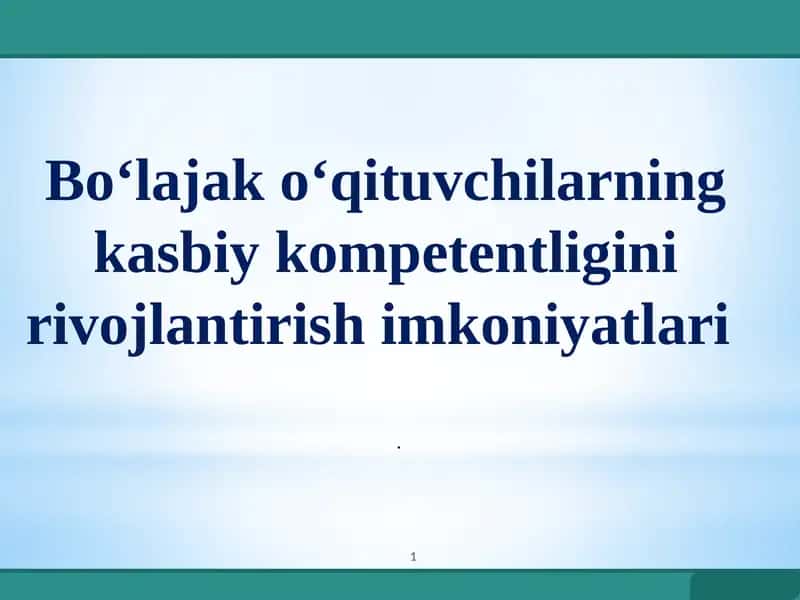 Bo‘lajak o‘qituvchilarning kasbiy kompetentligini rivojlantirish imkoniyatlari

.

1